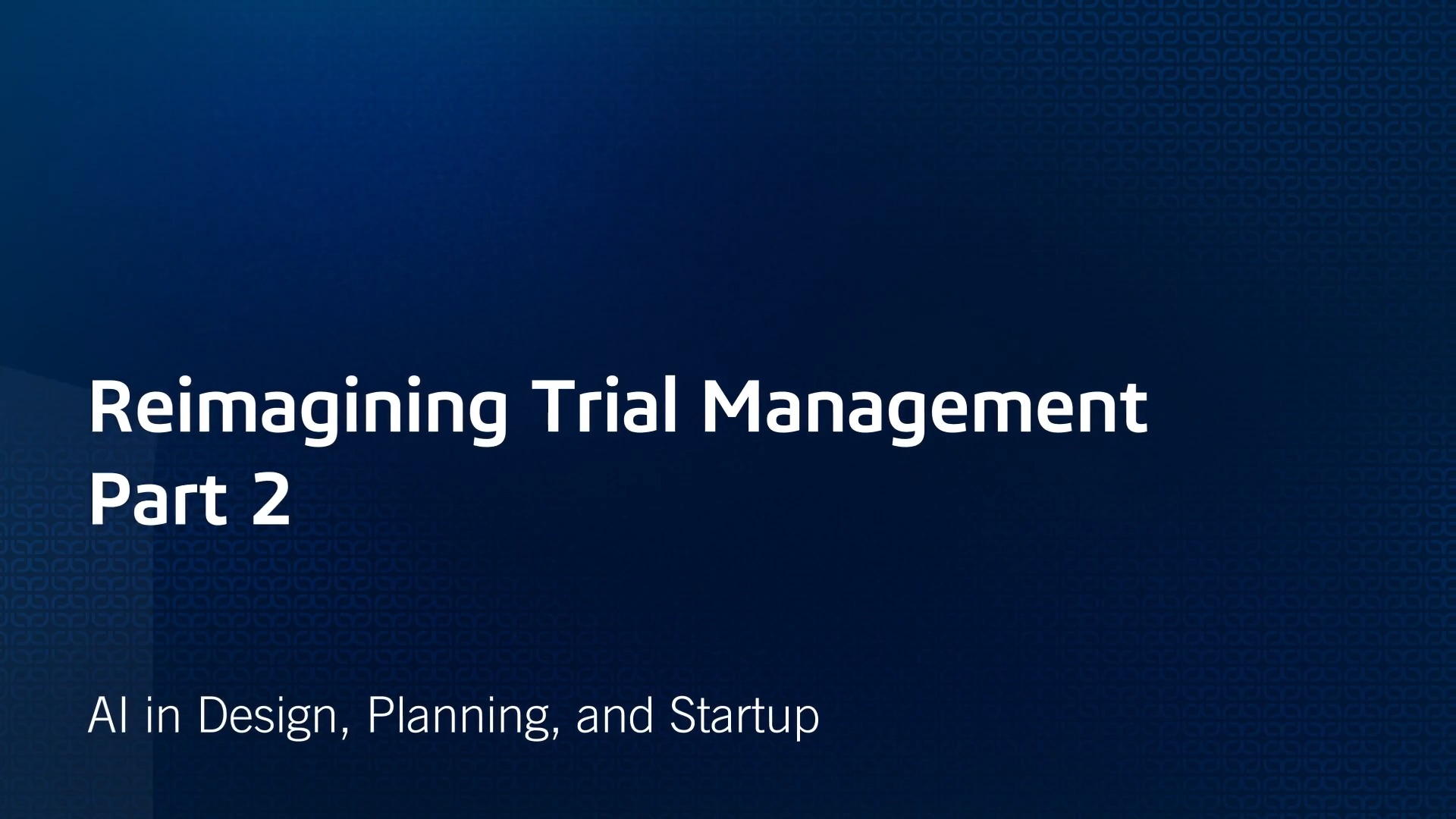 Reimagining Trial Management
Part 2

AI in Design, Planning, and Startup